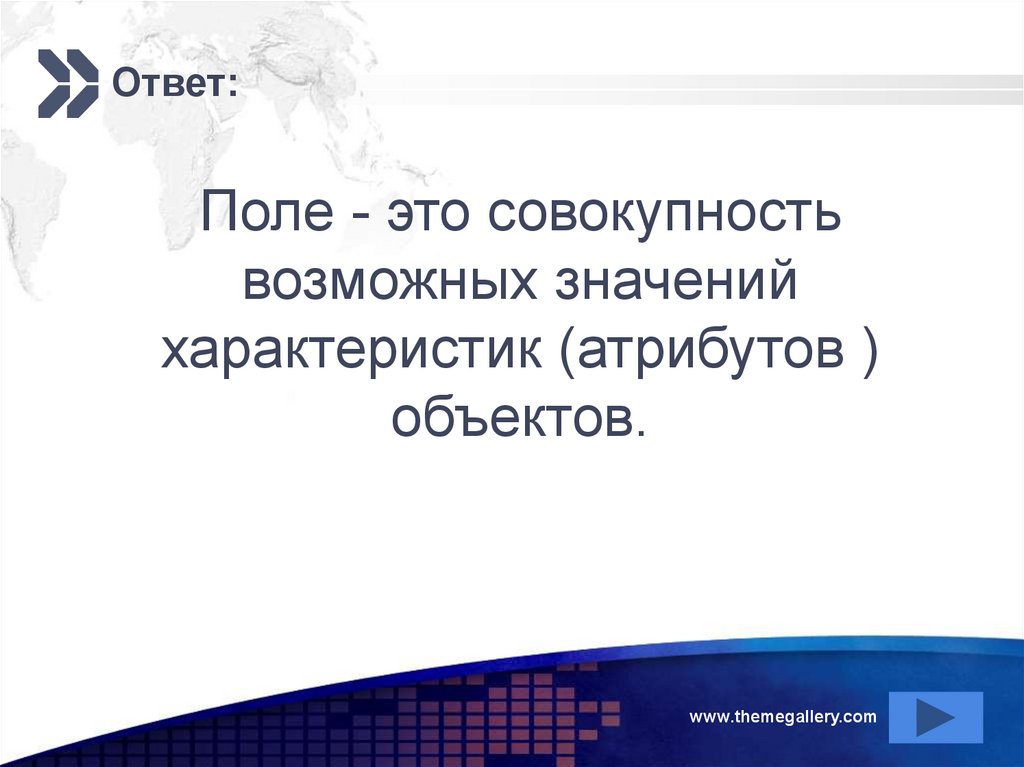 Ответ:

Поле - это совокупность возможных значений характеристик (атрибутов ) объектов.

www.themegallery.com